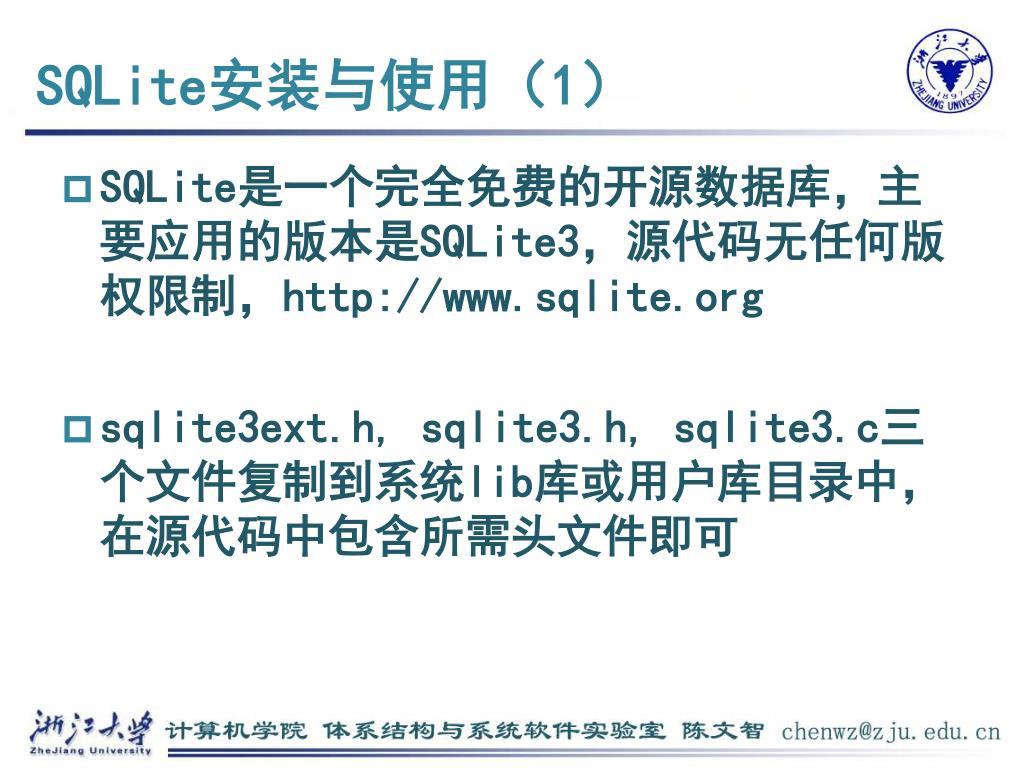 SQLite安装与使用（1）

浙江大学 1897 ZHEJIANG UNIVERSITY

SQLite是一个完全免费的开源数据库，主要应用的版本是SQLite3，源代码无任何版权限制，http://www.sqlite.org

sqlite3ext.h, sqlite3.h, sqlite3.c三个文件复制到系统lib库或用户库目录中，在源代码中包含所需头文件即可

浙江大学 ZheJiang University 计算机学院 体系结构与系统软件实验室 陈文智 chenwz@zju.edu.cn